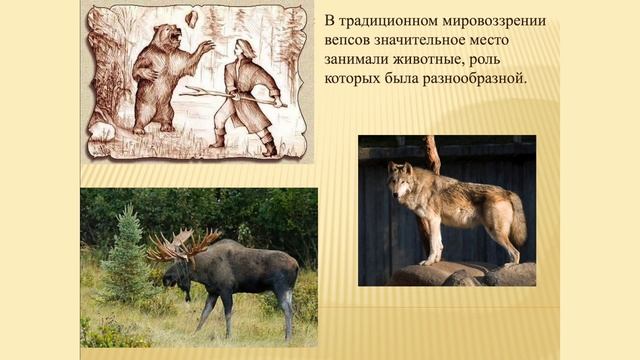 В традиционном мировоззрении вепсов значительное место занимали животные, роль которых была разнообразной.